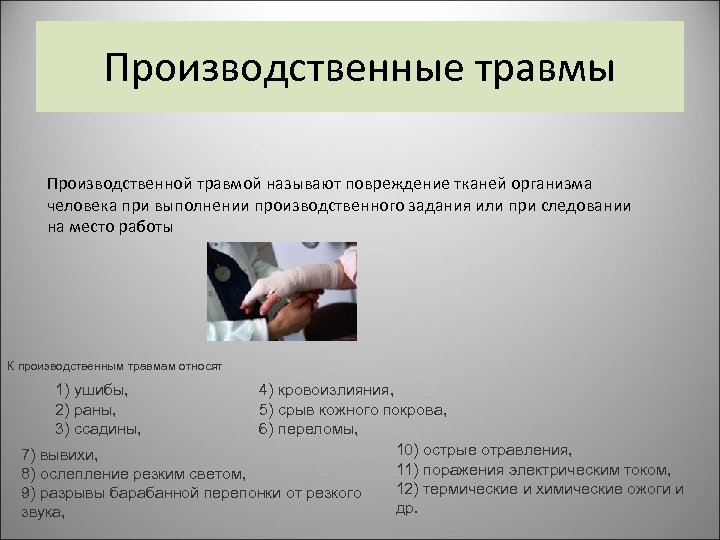 Производственные травмы

Производственной травмой называют повреждение тканей организма человека при выполнении производственного задания или при следовании на место работы

К производственным травмам относят

1) ушибы,
2) раны,
3) ссадины,

4) кровоизлияния,
5) срыв кожного покрова,
6) переломы,

7) вывихи,
8) ослепление резким светом,
9) разрывы барабанной перепонки от резкого звука,

10) острые отравления,
11) поражения электрическим током,
12) термические и химические ожоги и др.